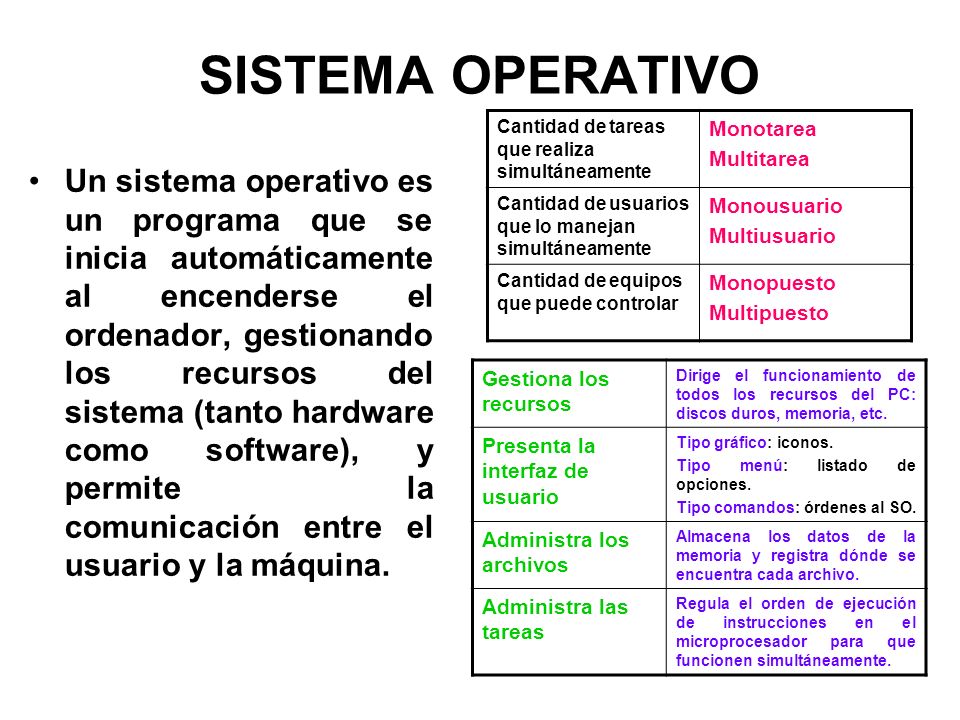 SISTEMA OPERATIVO

• Un sistema operativo es un programa que se inicia automáticamente al encenderse el ordenador, gestionando los recursos del sistema (tanto hardware como software), y permite la comunicación entre el usuario y la máquina.

| Cantidad de tareas que realiza simultáneamente | Monotarea Multitarea |
|---|---|
| Cantidad de usuarios que lo manejan simultáneamente | Monousuario Multiusuario |
| Cantidad de equipos que puede controlar | Monopuesto Multipuesto |

| Gestiona los recursos | Dirige el funcionamiento de todos los recursos del PC: discos duros, memoria, etc. |
|---|---|
| Presenta la interfaz de usuario | Tipo gráfico: iconos. Tipo menú: listado de opciones. Tipo comandos: órdenes al SO. |
| Administra los archivos | Almacena los datos de la memoria y registra dónde se encuentra cada archivo. |
| Administra las tareas | Regula el orden de ejecución de instrucciones en el microprocesador para que funcionen simultáneamente. |